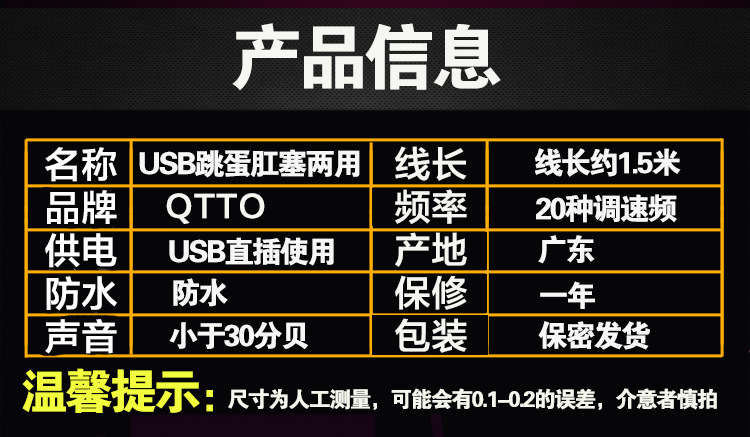 产品信息

| 名称 | USB跳蛋肛塞两用 | 线长 | 线长约1.5米 |
|---|---|---|---|
| 品牌 | QTTO | 频率 | 20种调速频 |
| 供电 | USB直插使用 | 产地 | 广东 |
| 防水 | 防水 | 保修 | 一年 |
| 声音 | 小于30分贝 | 包装 | 保密发货 |

温馨提示：尺寸为人工测量，可能会有0.1–0.2的误差，介意者慎拍